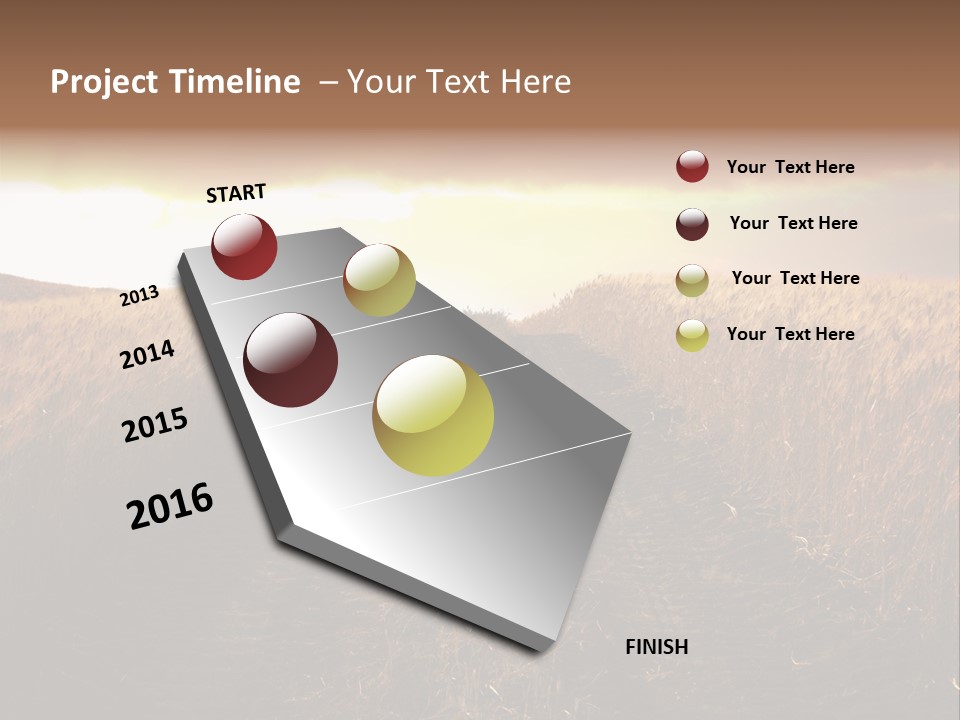 Project Timeline – Your Text Here

START

2013

2014

2015

2016

FINISH

Your Text Here

Your Text Here

Your Text Here

Your Text Here